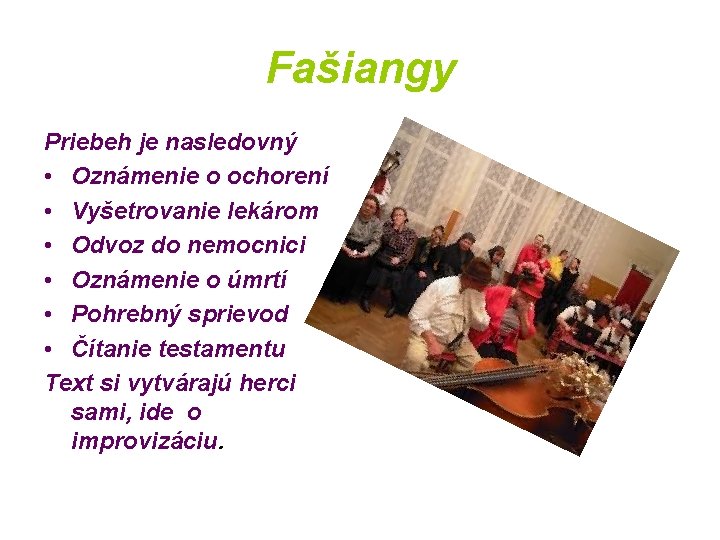 Fašiangy

Priebeh je nasledovný
• Oznámenie o ochorení
• Vyšetrovanie lekárom
• Odvoz do nemocnici
• Oznámenie o úmrtí
• Pohrebný sprievod
• Čítanie testamentu
Text si vytvárajú herci sami, ide o improvizáciu.